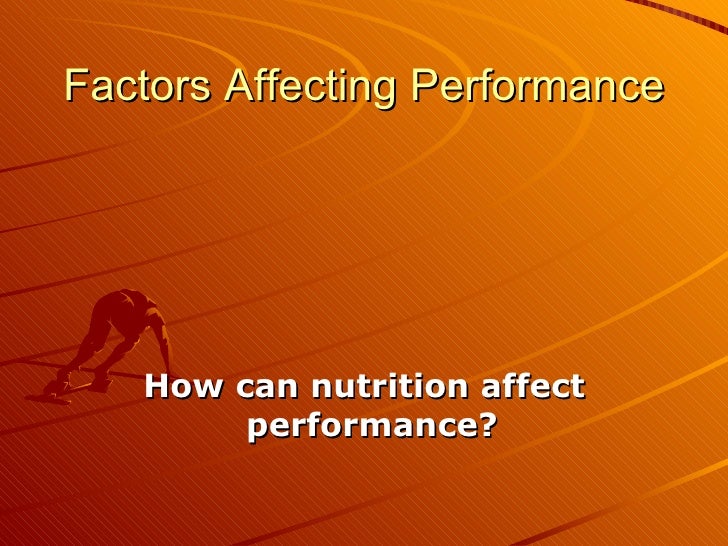 Factors Affecting Performance

How can nutrition affect performance?